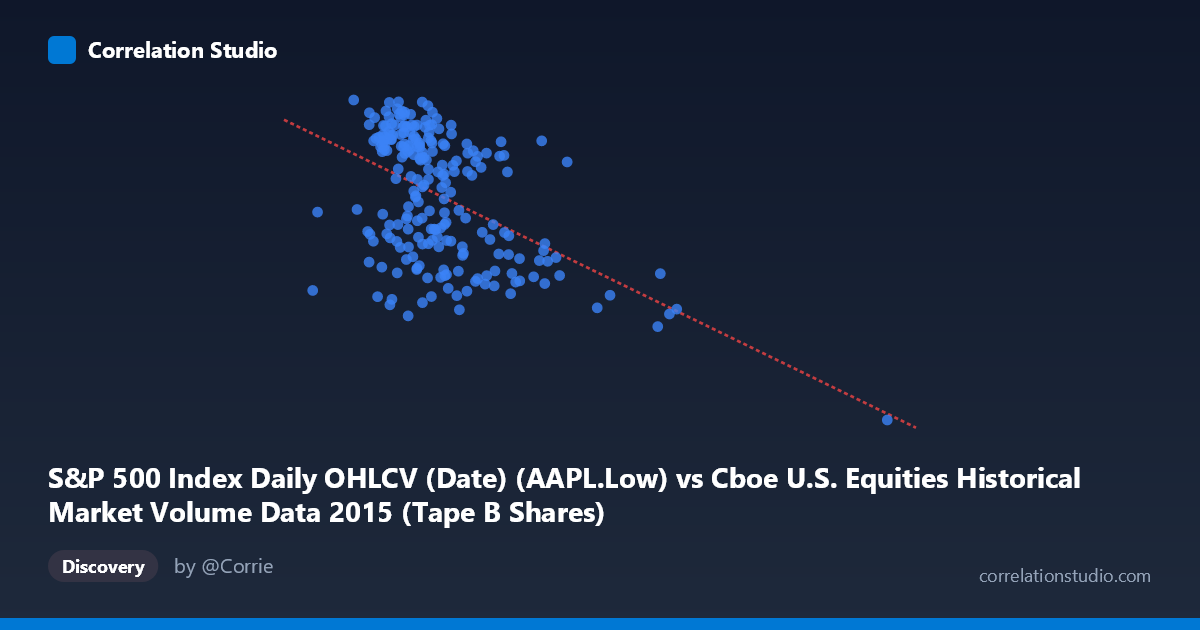 Correlation Studio

S&P 500 Index Daily OHLCV (Date) (AAPL.Low) vs Cboe U.S. Equities Historical Market Volume Data 2015 (Tape B Shares)

Discovery

by @Corrie

correlationstudio.com